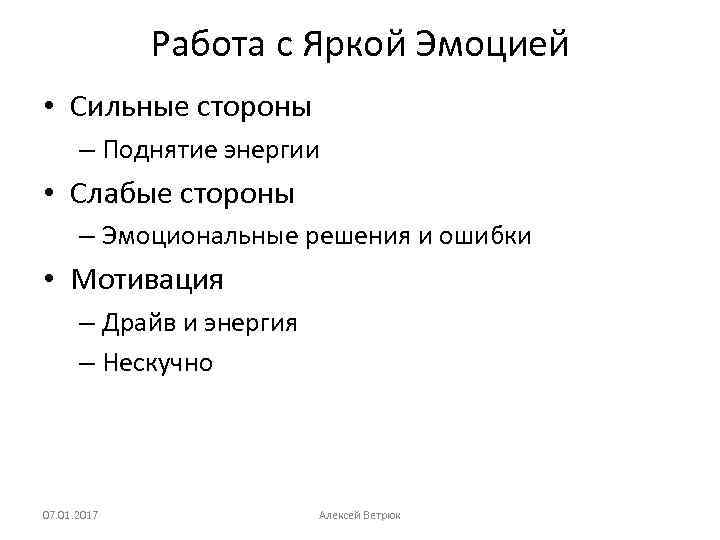 Работа с Яркой Эмоцией

• Сильные стороны
– Поднятие энергии
• Слабые стороны
– Эмоциональные решения и ошибки
• Мотивация
– Драйв и энергия
– Нескучно

07.01.2017

Алексей Ветрюк